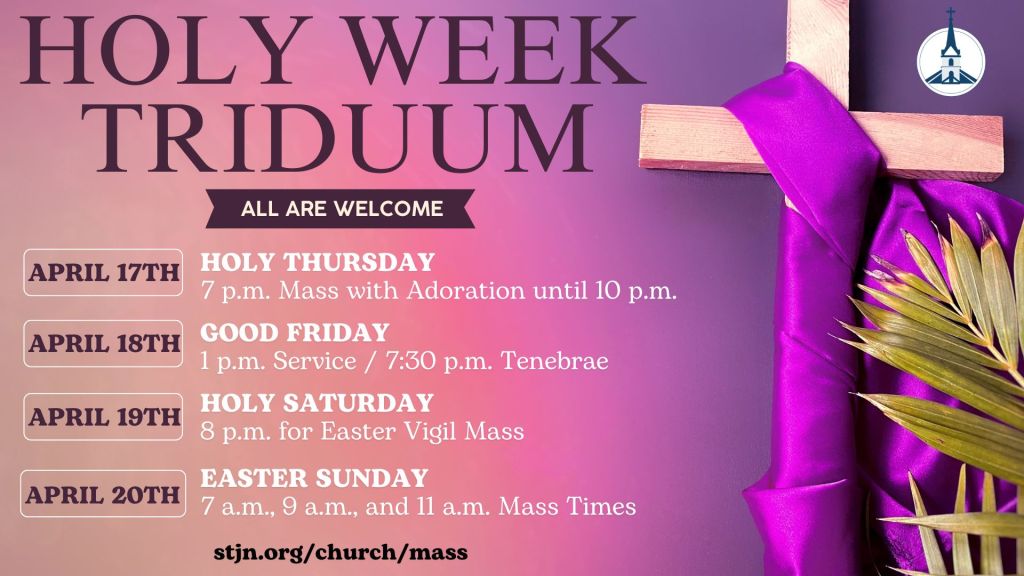 HOLY WEEK TRIDUUM

ALL ARE WELCOME

APRIL 17TH
HOLY THURSDAY
7 p.m. Mass with Adoration until 10 p.m.

APRIL 18TH
GOOD FRIDAY
1 p.m. Service / 7:30 p.m. Tenebrae

APRIL 19TH
HOLY SATURDAY
8 p.m. for Easter Vigil Mass

APRIL 20TH
EASTER SUNDAY
7 a.m., 9 a.m., and 11 a.m. Mass Times

stjn.org/church/mass